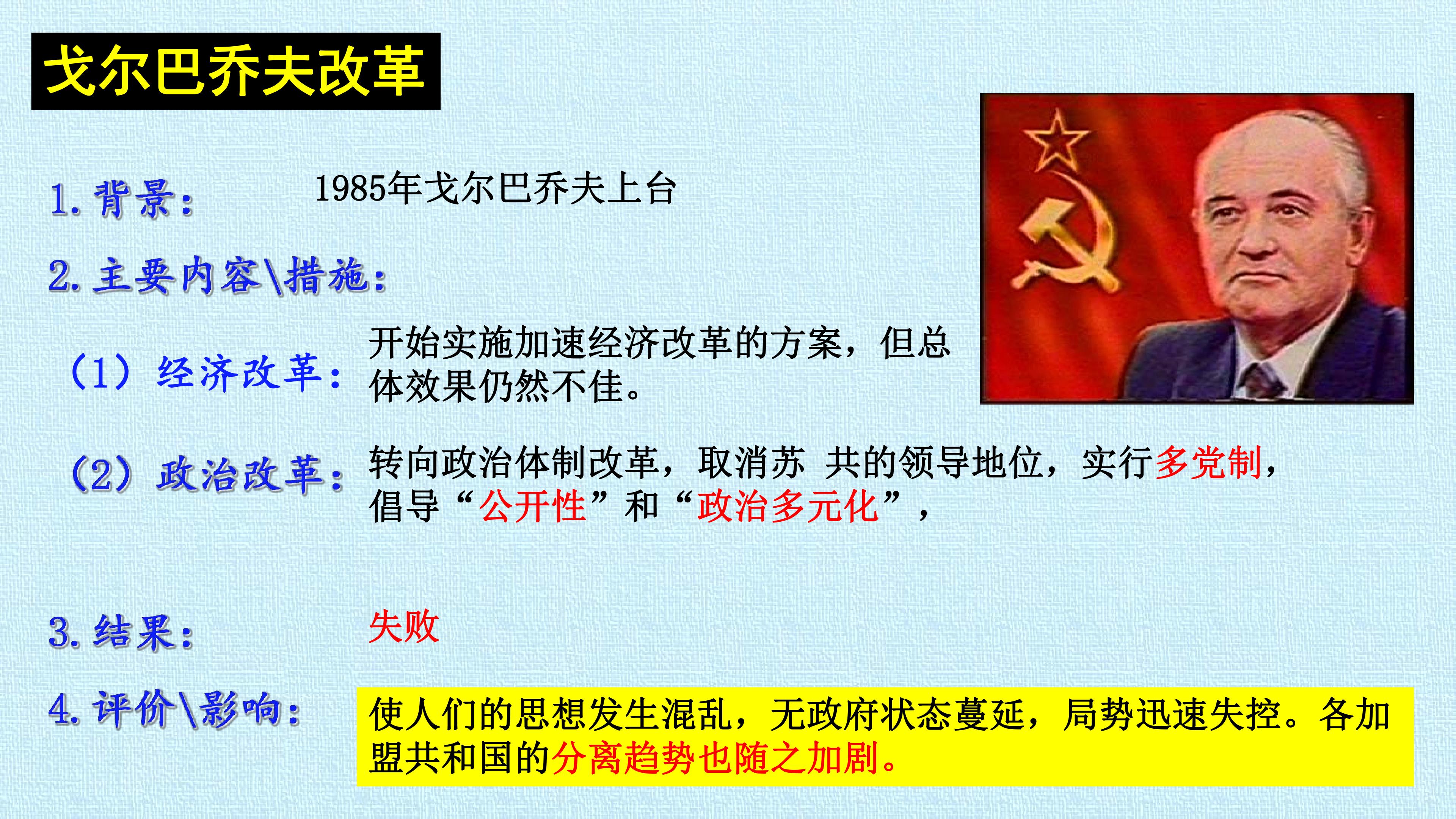 戈尔巴乔夫改革

1.背景： 1985年戈尔巴乔夫上台

2.主要内容\措施：

（1）经济改革： 开始实施加速经济改革的方案，但总体效果仍然不佳。

（2）政治改革： 转向政治体制改革，取消苏 共的领导地位，实行多党制，倡导“公开性”和“政治多元化”，

3.结果： 失败

4.评价\影响： 使人们的思想发生混乱，无政府状态蔓延，局势迅速失控。各加盟共和国的分离趋势也随之加剧。